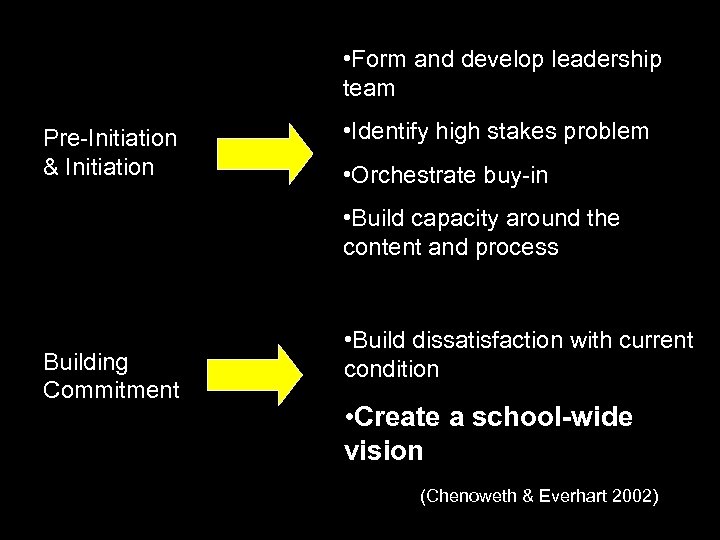 Pre-Initiation & Initiation

•Form and develop leadership team

•Identify high stakes problem

•Orchestrate buy-in

•Build capacity around the content and process

Building Commitment

•Build dissatisfaction with current condition

•Create a school-wide vision

(Chenoweth & Everhart 2002)